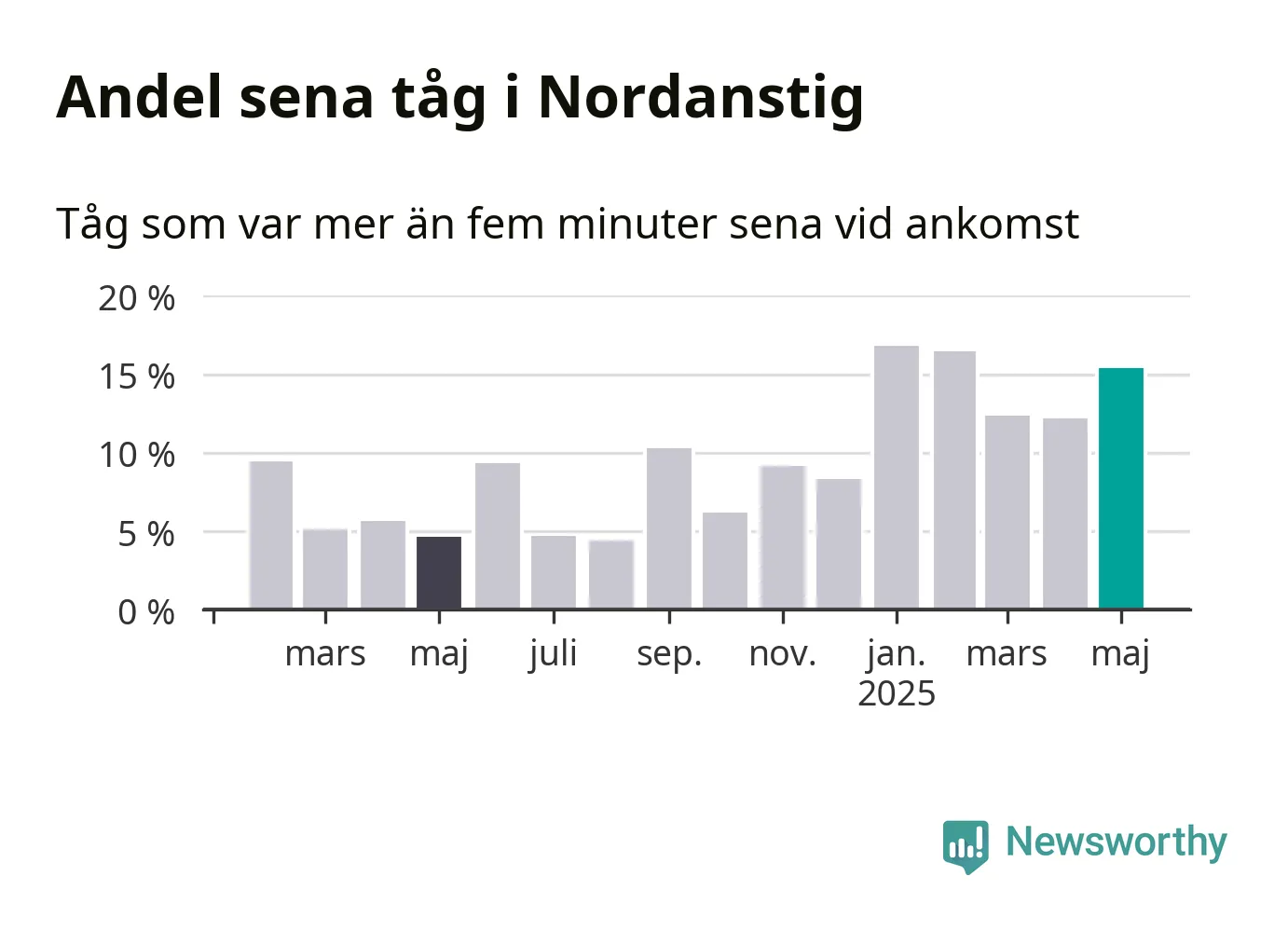 Andel sena tåg i Nordanstig

Tåg som var mer än fem minuter sena vid ankomst

20 %
15 %
10 %
5 %
0 %

mars
maj
juli
sep.
nov.
jan.
2025
mars
maj

Newsworthy